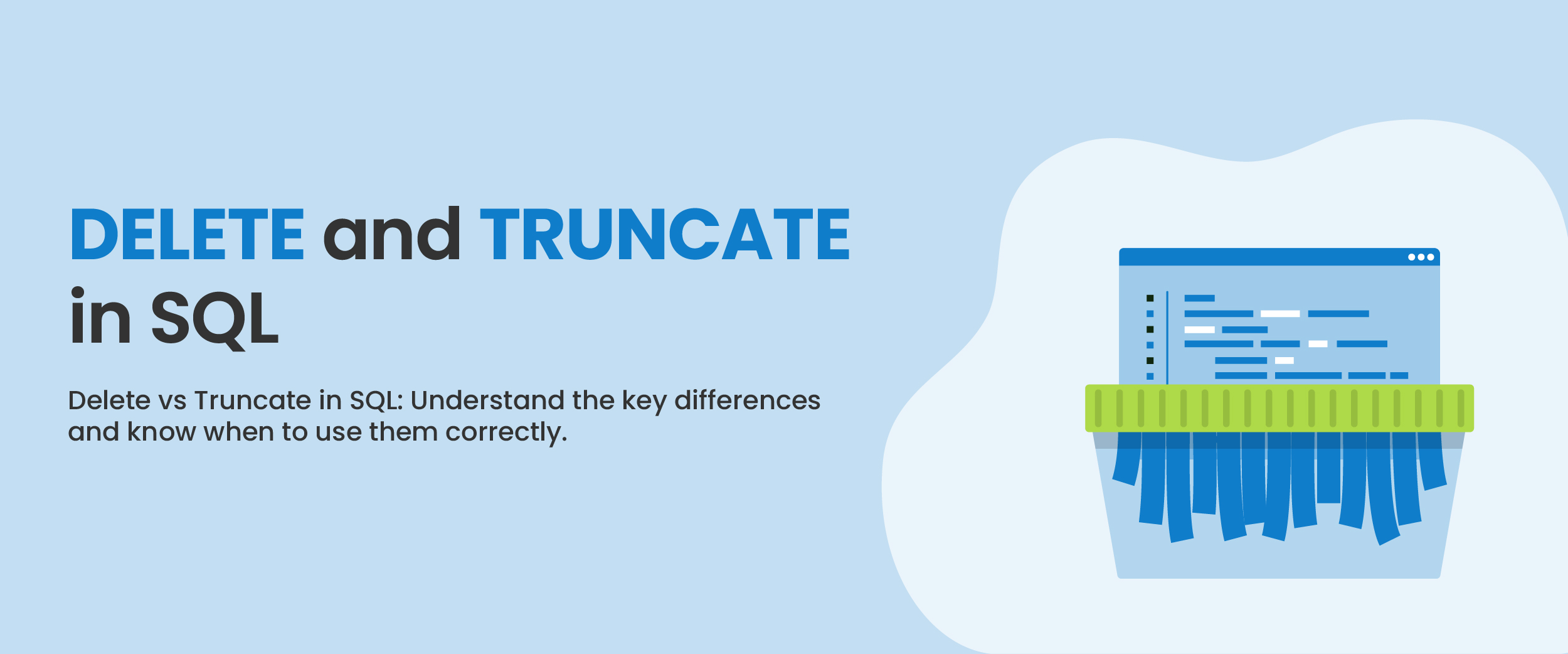 DELETE and TRUNCATE in SQL

Delete vs Truncate in SQL: Understand the key differences and know when to use them correctly.